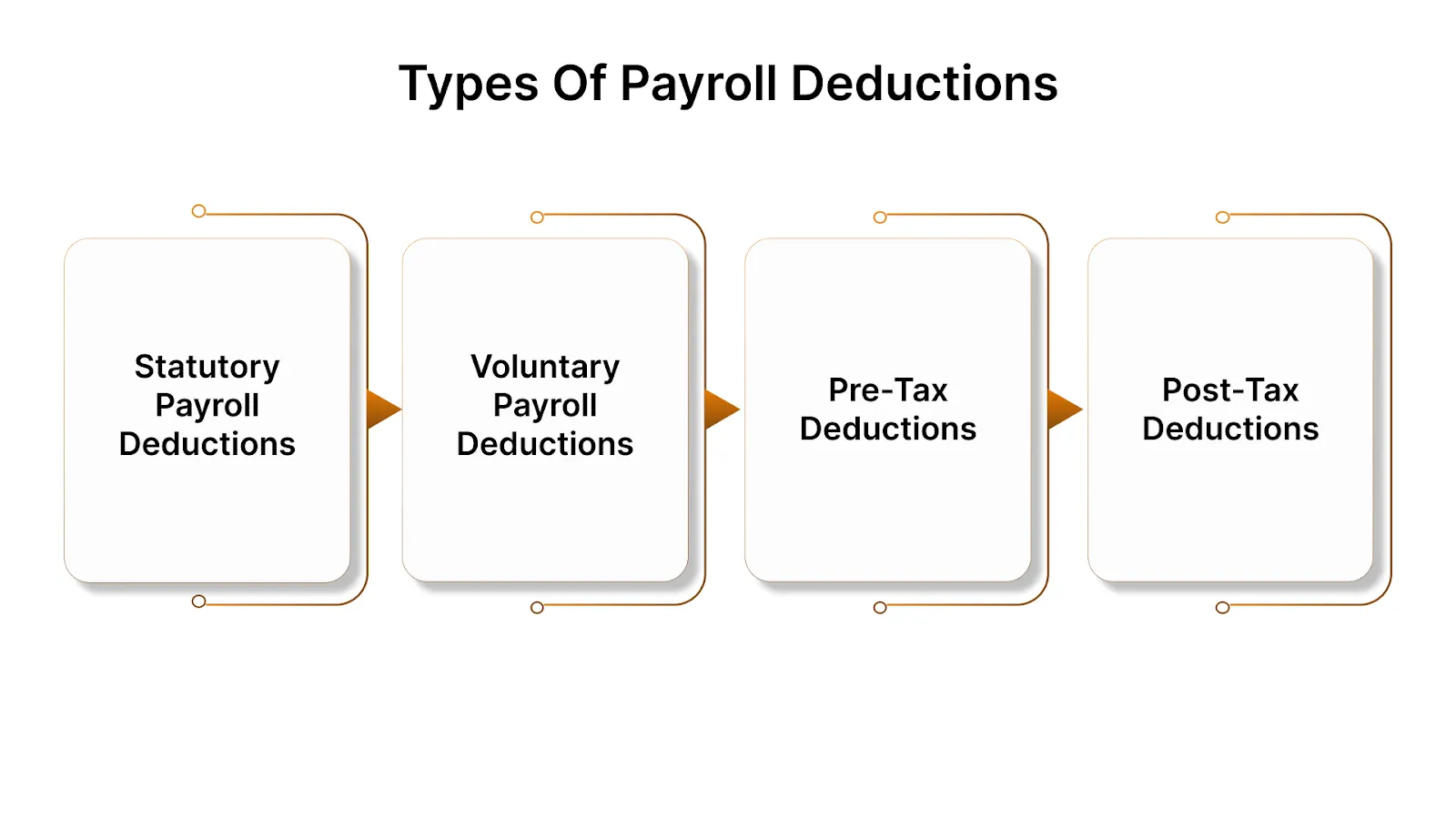 Types Of Payroll Deductions

Statutory Payroll Deductions

Voluntary Payroll Deductions

Pre-Tax Deductions

Post-Tax Deductions